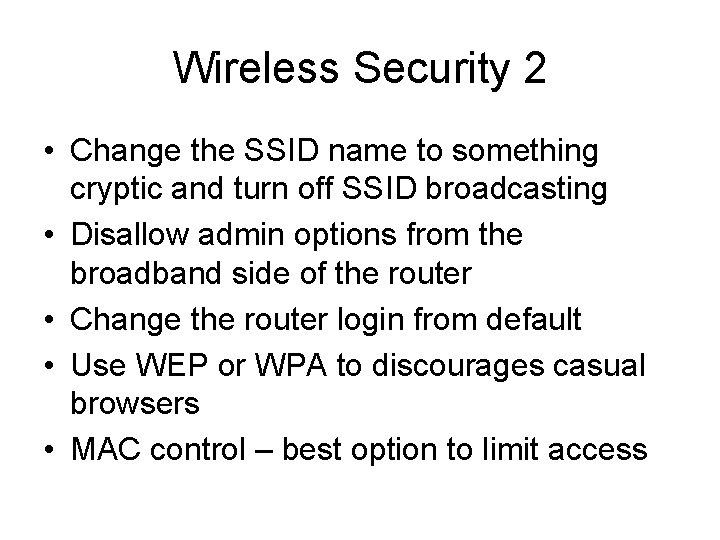 Wireless Security 2

• Change the SSID name to something cryptic and turn off SSID broadcasting
• Disallow admin options from the broadband side of the router
• Change the router login from default
• Use WEP or WPA to discourages casual browsers
• MAC control – best option to limit access